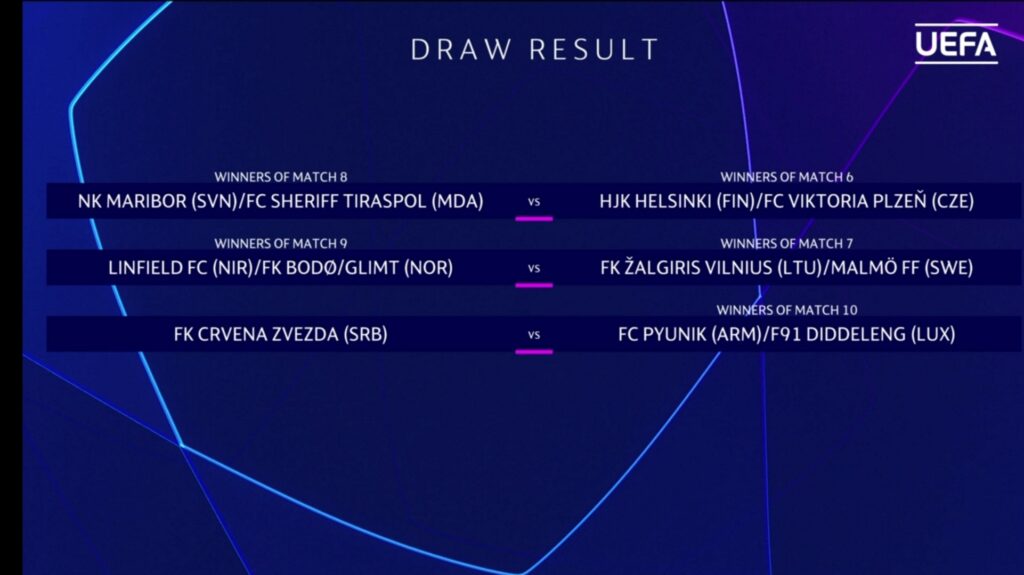 DRAW RESULT

UEFA

WINNERS OF MATCH 8
NK MARIBOR (SVN)/FC SHERIFF TIRASPOL (MDA) vs WINNERS OF MATCH 6
HJK HELSINKI (FIN)/FC VIKTORIA PLZEŇ (CZE)

WINNERS OF MATCH 9
LINFIELD FC (NIR)/FK BODØ/GLIMT (NOR) vs WINNERS OF MATCH 7
FK ŽALGIRIS VILNIUS (LTU)/MALMÖ FF (SWE)

FK CRVENA ZVEZDA (SRB) vs WINNERS OF MATCH 10
FC PYUNIK (ARM)/F91 DIDDELENG (LUX)